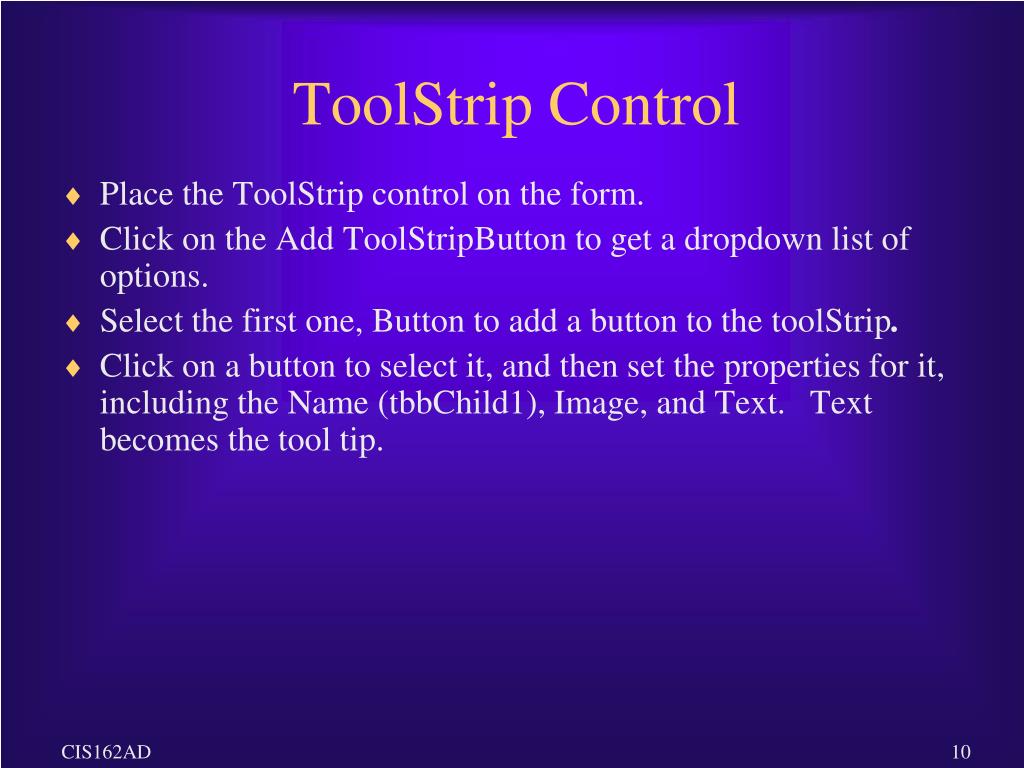 ToolStrip Control

♦ Place the ToolStrip control on the form.
♦ Click on the Add ToolStripButton to get a dropdown list of options.
♦ Select the first one, Button to add a button to the toolStrip.
♦ Click on a button to select it, and then set the properties for it, including the Name (tbbChild1), Image, and Text. Text becomes the tool tip.

CIS162AD

10